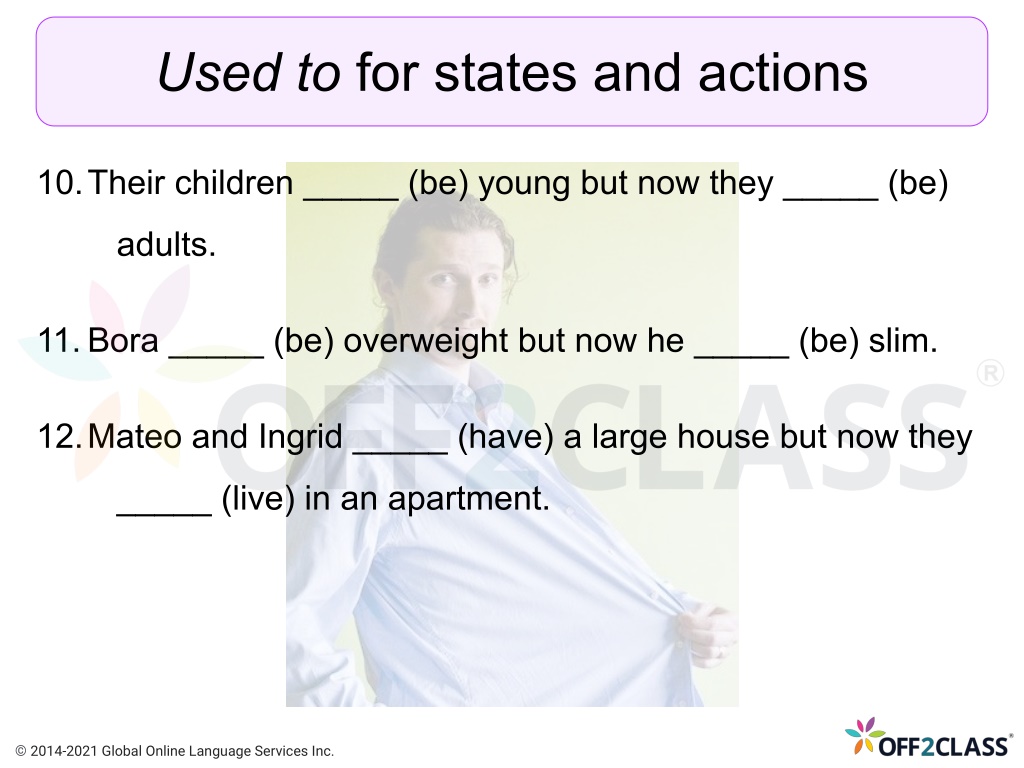 Used to for states and actions

10. Their children _____ (be) young but now they _____ (be) adults.

11. Bora _____ (be) overweight but now he _____ (be) slim.

12. Mateo and Ingrid _____ (have) a large house but now they _____ (live) in an apartment.

OFF2CLASS®

© 2014-2021 Global Online Language Services Inc.

OFF2CLASS®